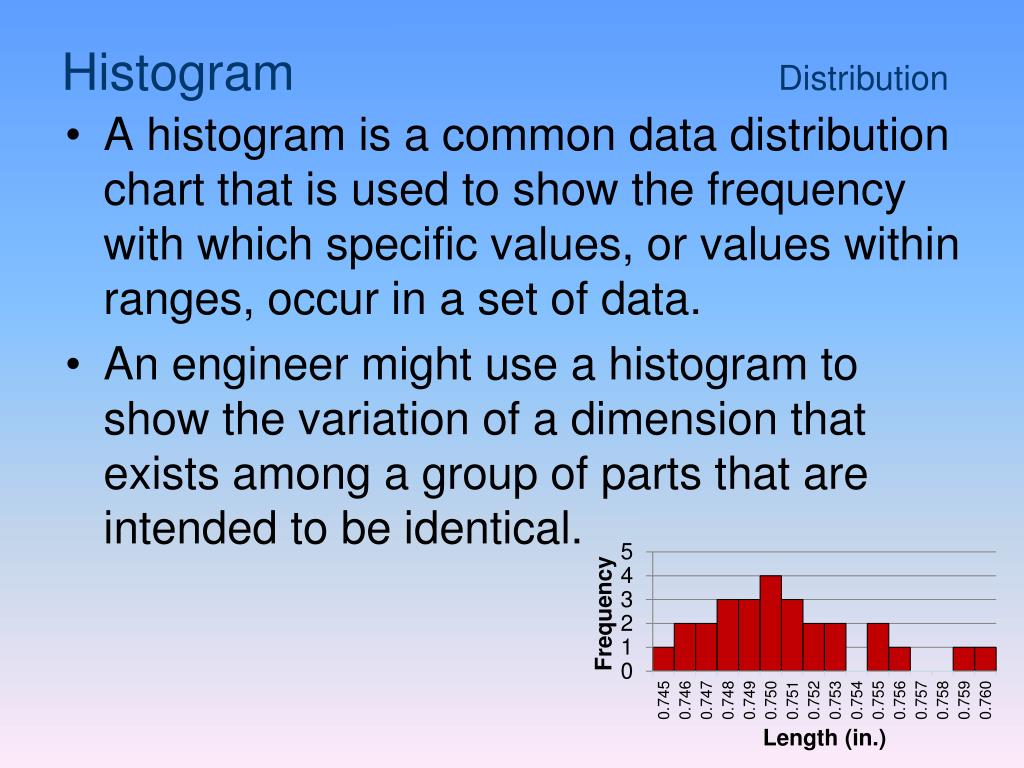 Histogram

Distribution

• A histogram is a common data distribution chart that is used to show the frequency with which specific values, or values within ranges, occur in a set of data.

• An engineer might use a histogram to show the variation of a dimension that exists among a group of parts that are intended to be identical.

Frequency
5
4
3
2
1
0
0.745
0.746
0.747
0.748
0.749
0.750
0.751
0.752
0.753
0.754
0.755
0.756
0.757
0.758
0.759
0.760
Length (in.)